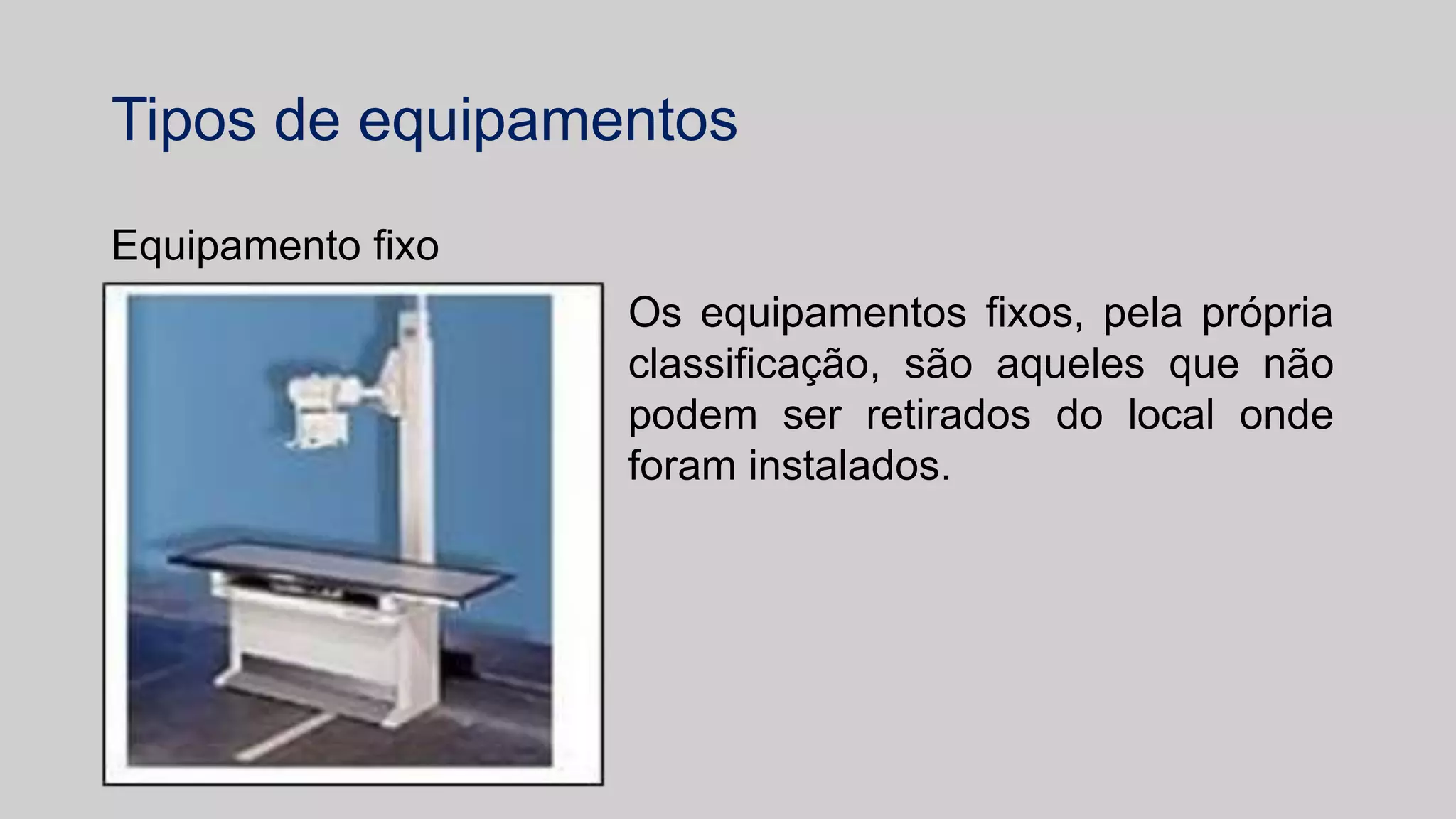 Tipos de equipamentos

Equipamento fixo

Os equipamentos fixos, pela própria classificação, são aqueles que não podem ser retirados do local onde foram instalados.